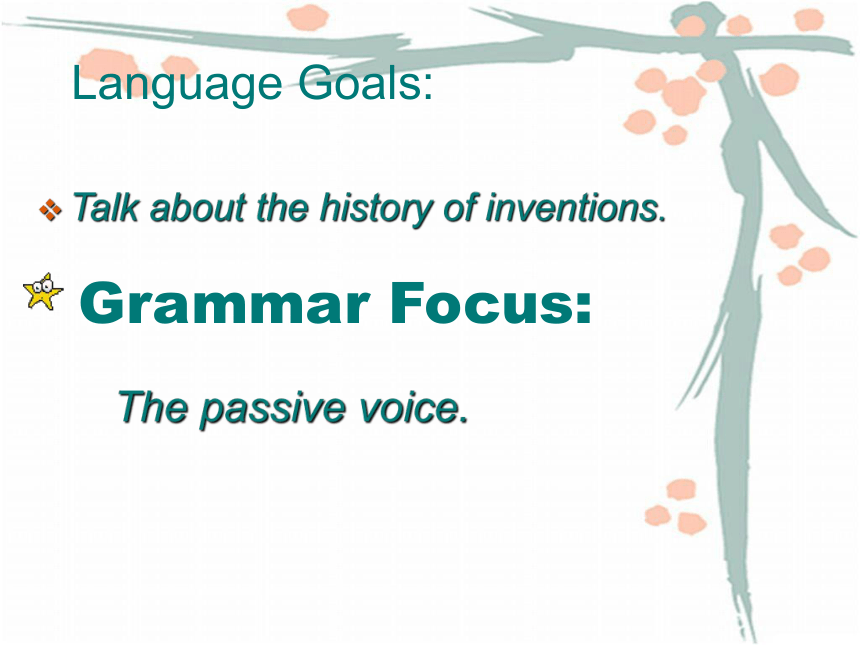 Language Goals:

Talk about the history of inventions.

Grammar Focus:

The passive voice.